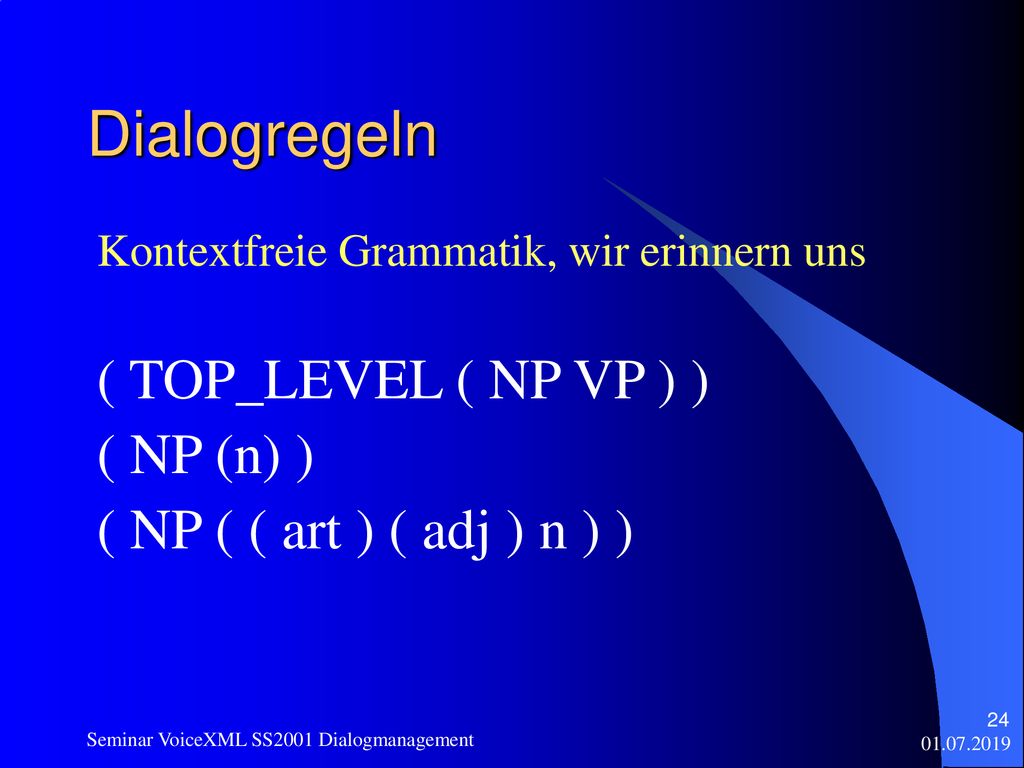 Dialogregeln

Kontextfreie Grammatik, wir erinnern uns

( TOP_LEVEL ( NP VP ) )
( NP (n) )
( NP ( ( art ) ( adj ) n ) )

Seminar VoiceXML SS2001 Dialogmanagement

24
01.07.2019